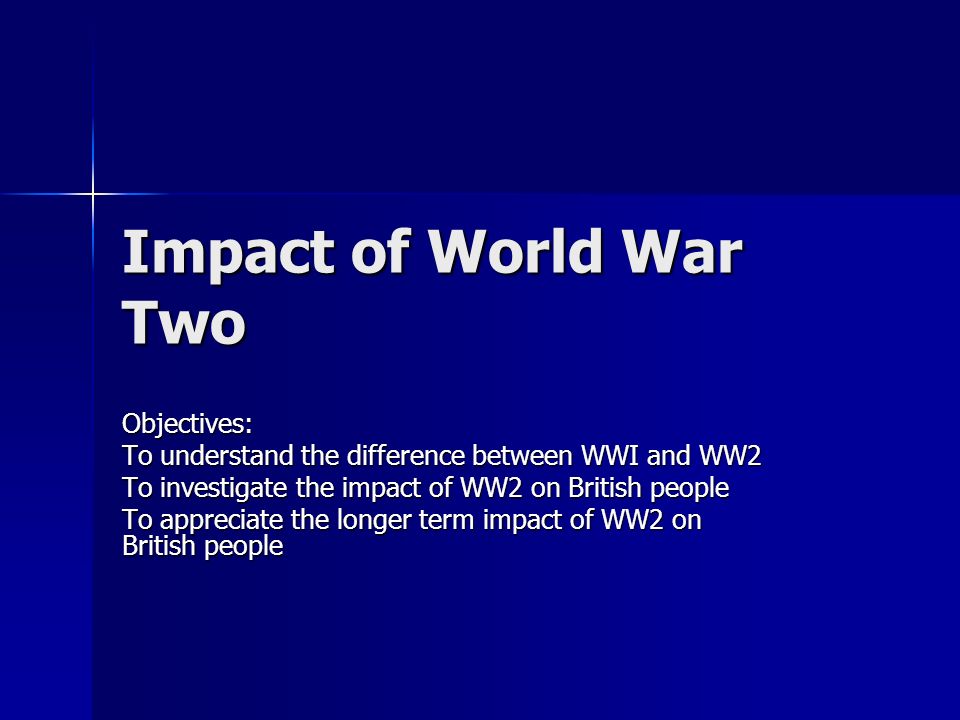 Impact of World War Two

Objectives:
To understand the difference between WWI and WW2
To investigate the impact of WW2 on British people
To appreciate the longer term impact of WW2 on British people